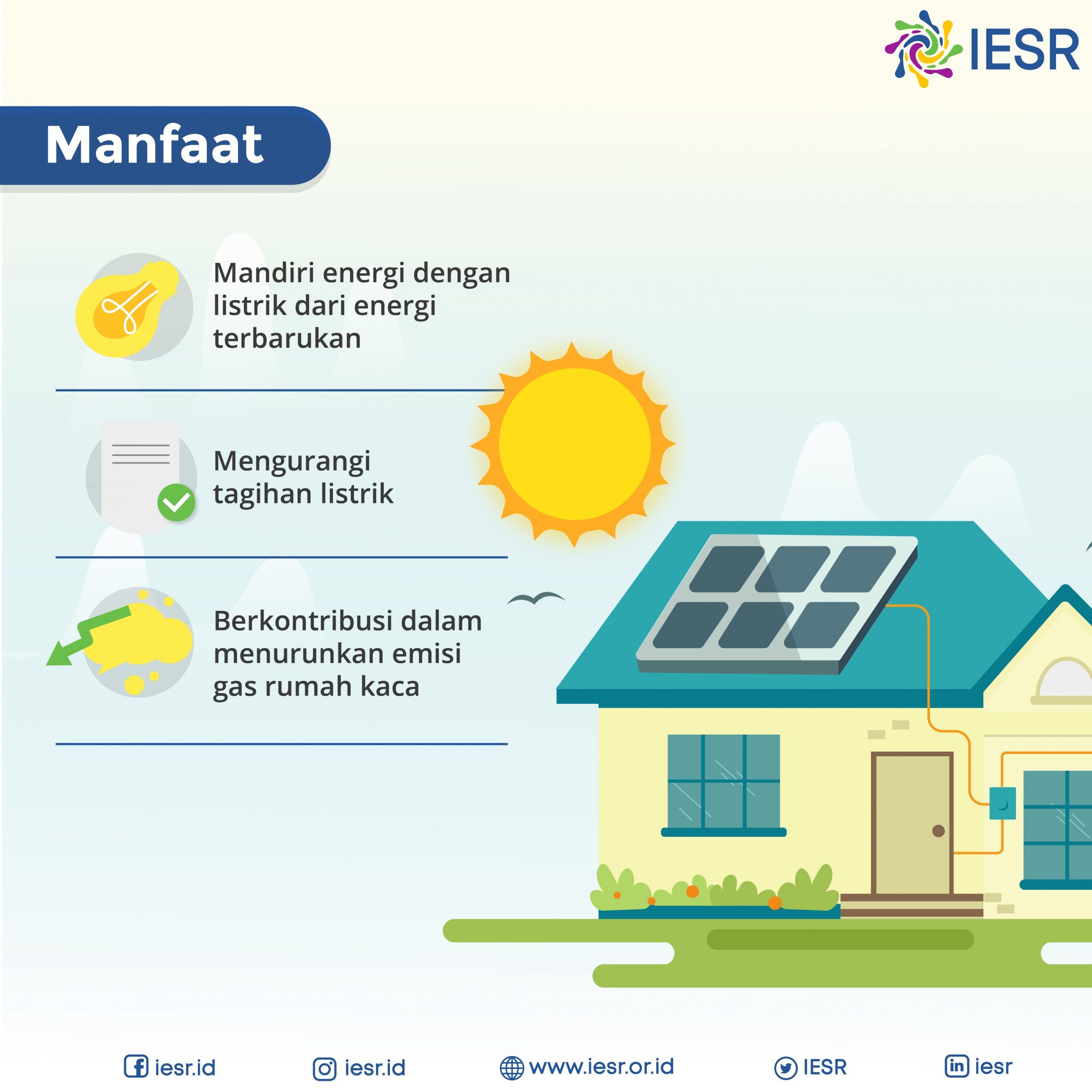 IESR

Manfaat

Mandiri energi dengan listrik dari energi terbarukan

Mengurangi tagihan listrik

Berkontribusi dalam menurunkan emisi gas rumah kaca

iesr.id iesr.id www.iesr.or.id IESR iesr